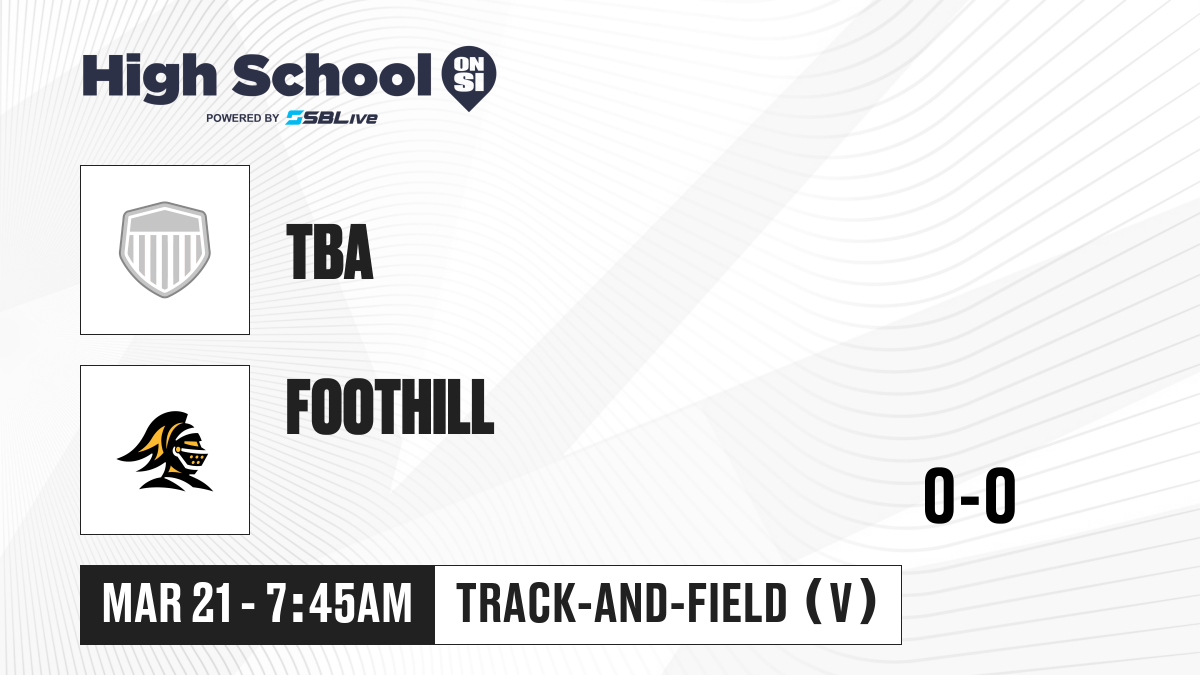 High School ON SI
POWERED BY SBLive

TBA

FOOTHILL

0-0

MAR 21 - 7:45AM

TRACK-AND-FIELD (V)